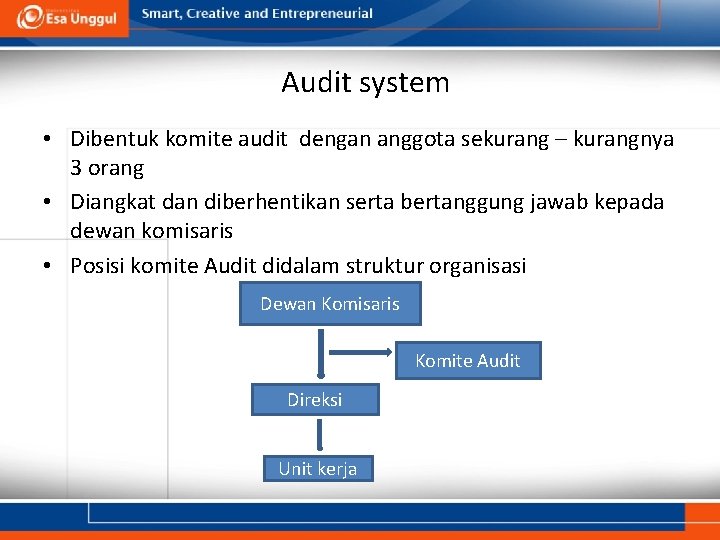 Esa Unggul

Smart, Creative and Entrepreneurial

Audit system

• Dibentuk komite audit dengan anggota sekurang – kurangnya 3 orang

• Diangkat dan diberhentikan serta bertanggung jawab kepada dewan komisaris

• Posisi komite Audit didalam struktur organisasi

Dewan Komisaris

Komite Audit

Direksi

Unit kerja